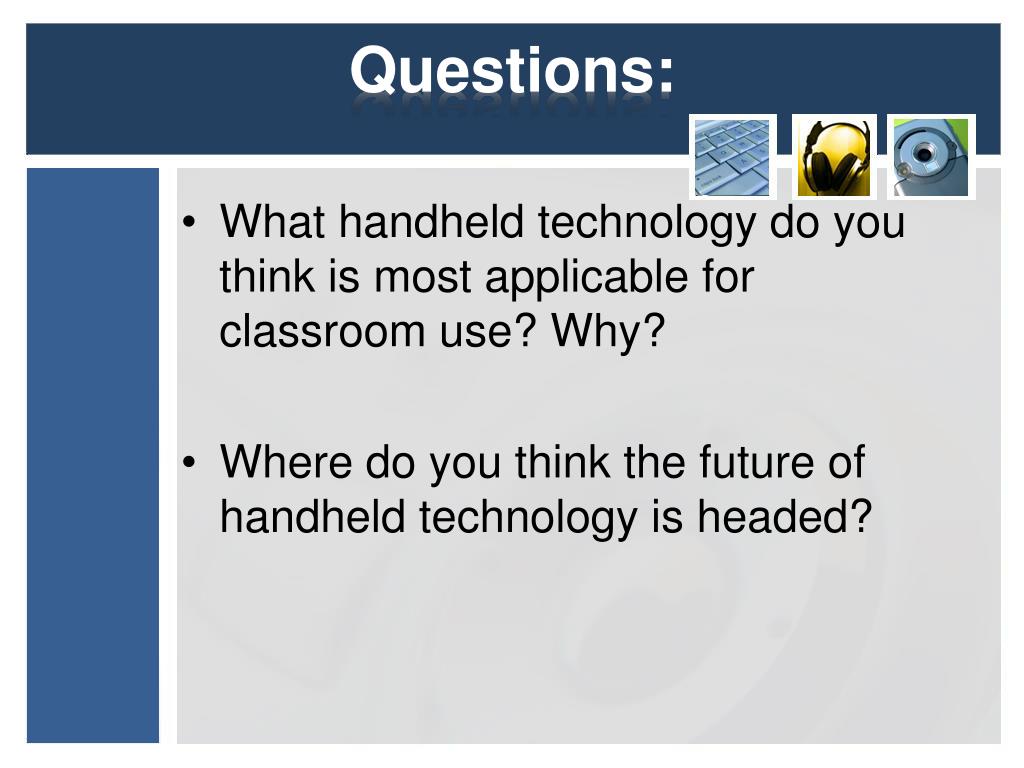 Questions:

• What handheld technology do you think is most applicable for classroom use? Why?

• Where do you think the future of handheld technology is headed?